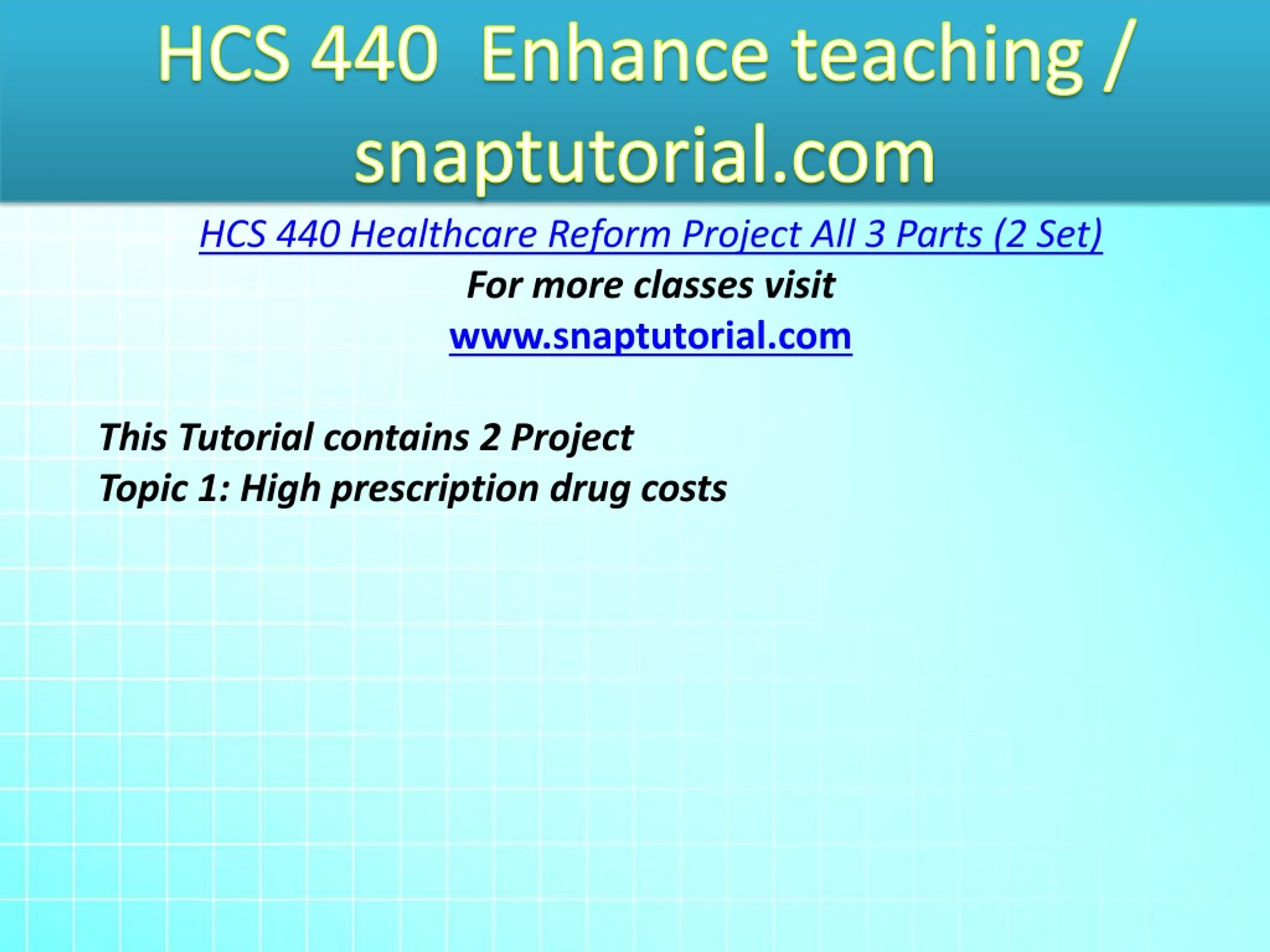 HCS 440 Enhance teaching / snaptutorial.com

HCS 440 Healthcare Reform Project All 3 Parts (2 Set)

For more classes visit

www.snaptutorial.com

This Tutorial contains 2 Project
Topic 1: High prescription drug costs